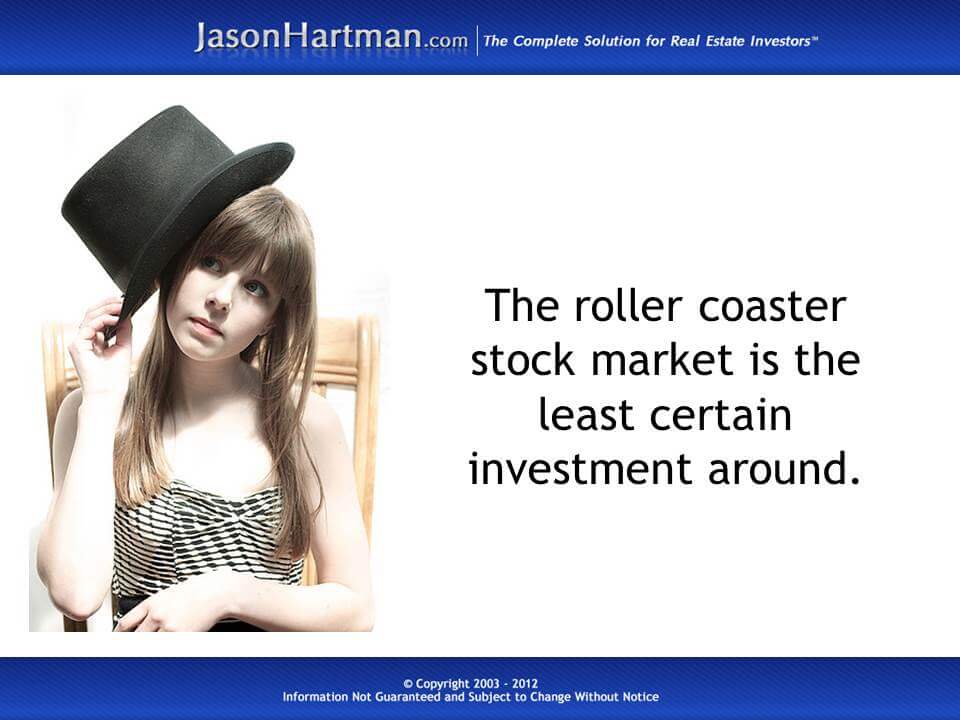 JasonHartman.com | The Complete Solution for Real Estate Investors™

The roller coaster stock market is the least certain investment around.

© Copyright 2003 - 2012
Information Not Guaranteed and Subject to Change Without Notice